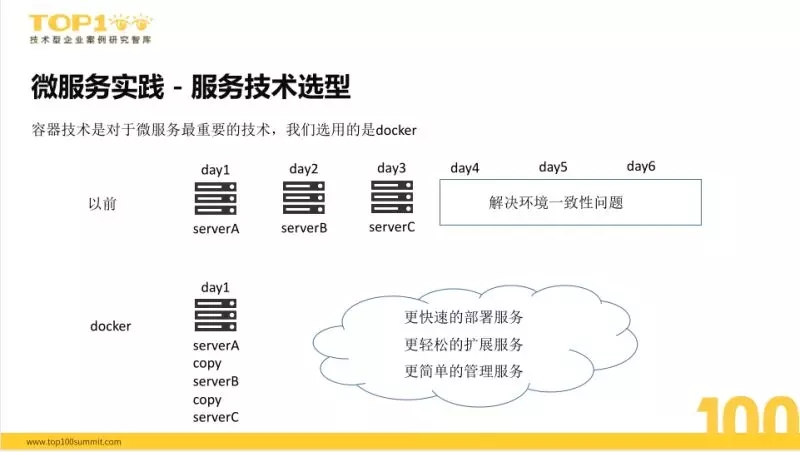 TOP100
技术型企业案例研究智库

微服务实践 - 服务技术选型

容器技术是对于微服务最重要的技术，我们选用的是docker

以前

day1
serverA

day2
serverB

day3
serverC

day4 day5 day6

解决环境一致性问题

docker

day1
serverA
copy
serverB
copy
serverC

更快速的部署服务
更轻松的扩展服务
更简单的管理服务

www.top100summit.com

100